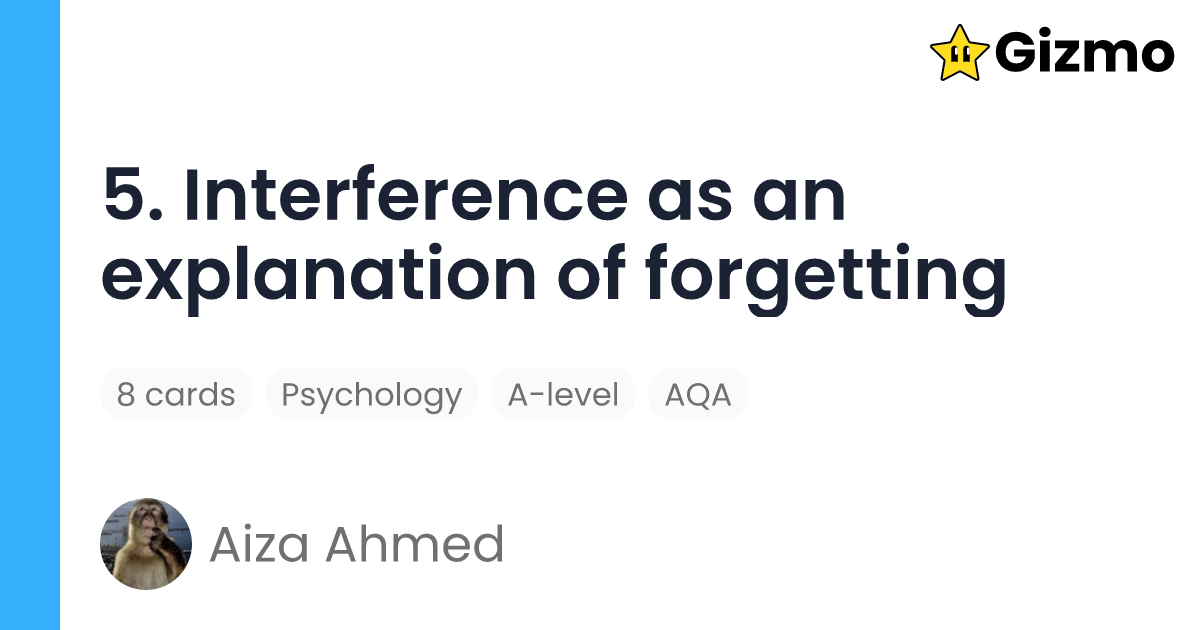 Gizmo

5. Interference as an explanation of forgetting

8 cards Psychology A-level AQA

Aiza Ahmed